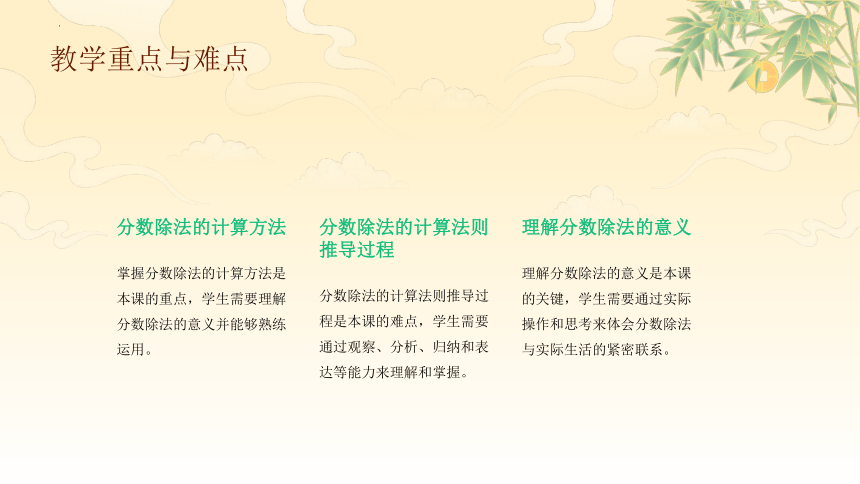 教学重点与难点

分数除法的计算方法

掌握分数除法的计算方法是本课的重点，学生需要理解分数除法的意义并能够熟练运用。

分数除法的计算法则推导过程

分数除法的计算法则推导过程是本课的难点，学生需要通过观察、分析、归纳和表达等能力来理解和掌握。

理解分数除法的意义

理解分数除法的意义是本课的关键，学生需要通过实际操作和思考来体会分数除法与实际生活的紧密联系。